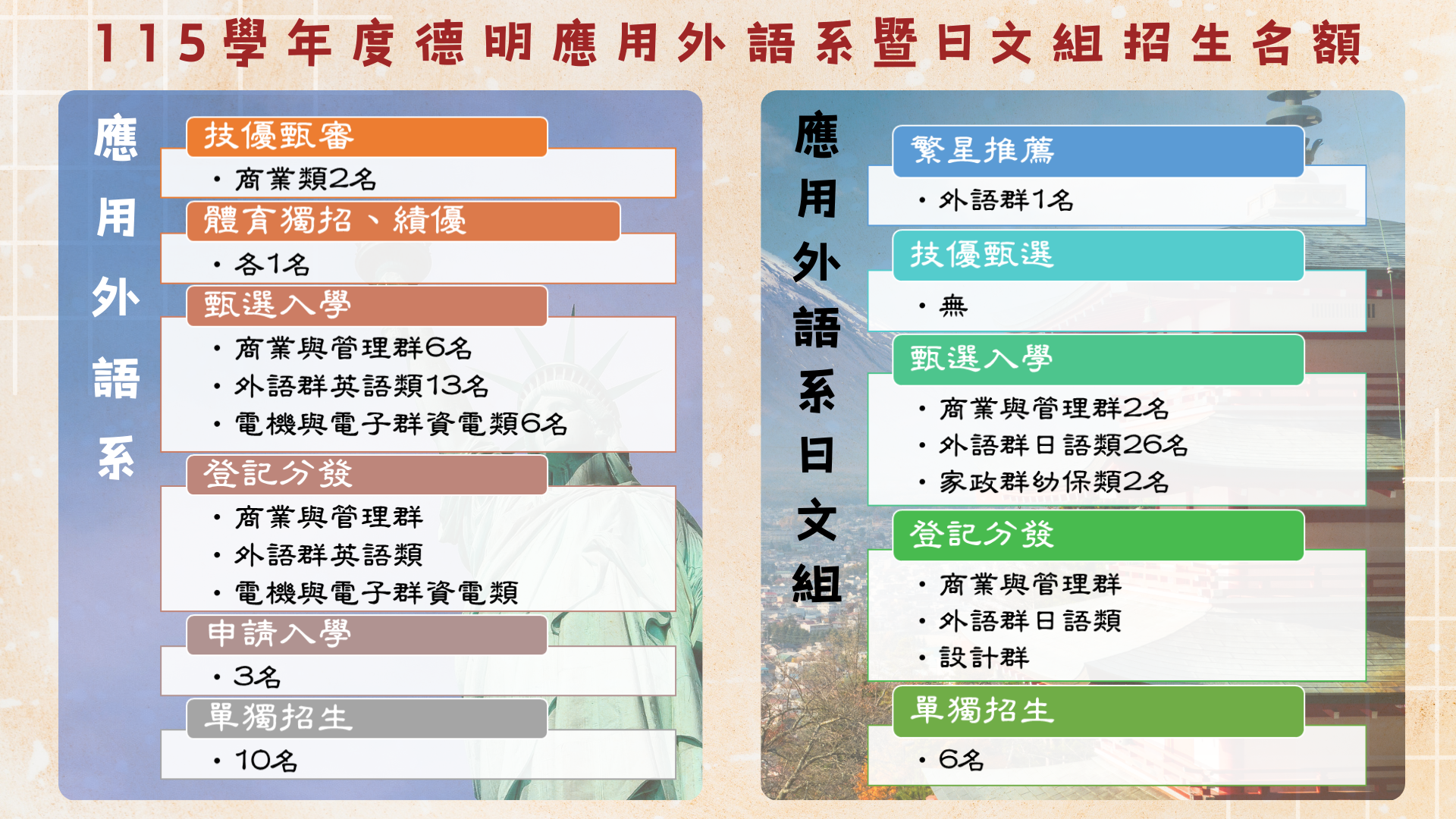 115學年度德明應用外語系暨日文組招生名額

應用外語系

技優甄審
• 商業類2名

體育獨招、績優
• 各1名

甄選入學
• 商業與管理群6名
• 外語群英語類13名
• 電機與電子群資電類6名

登記分發
• 商業與管理群
• 外語群英語類
• 電機與電子群資電類

申請入學
• 3名

單獨招生
• 10名

應用外語系日文組

繁星推薦
• 外語群1名

技優甄選
• 無

甄選入學
• 商業與管理群2名
• 外語群日語類26名
• 家政群幼保類2名

登記分發
• 商業與管理群
• 外語群日語類
• 設計群

單獨招生
• 6名